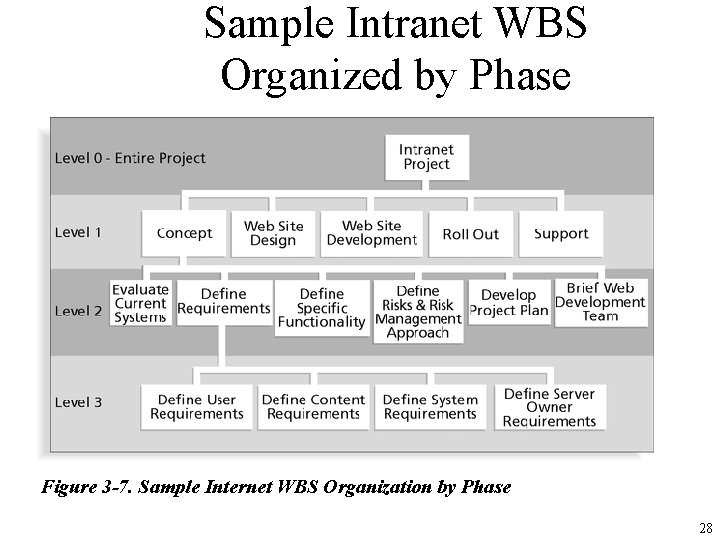 Sample Intranet WBS Organized by Phase

Level 0 - Entire Project

Intranet Project

Level 1

Concept

Web Site Design

Web Site Development

Roll Out

Support

Level 2

Evaluate Current Systems

Define Requirements

Define Specific Functionality

Define Risks & Risk Management Approach

Develop Project Plan

Brief Web Development Team

Level 3

Define User Requirements

Define Content Requirements

Define System Requirements

Define Server Owner Requirements

Figure 3-7. Sample Internet WBS Organization by Phase

28